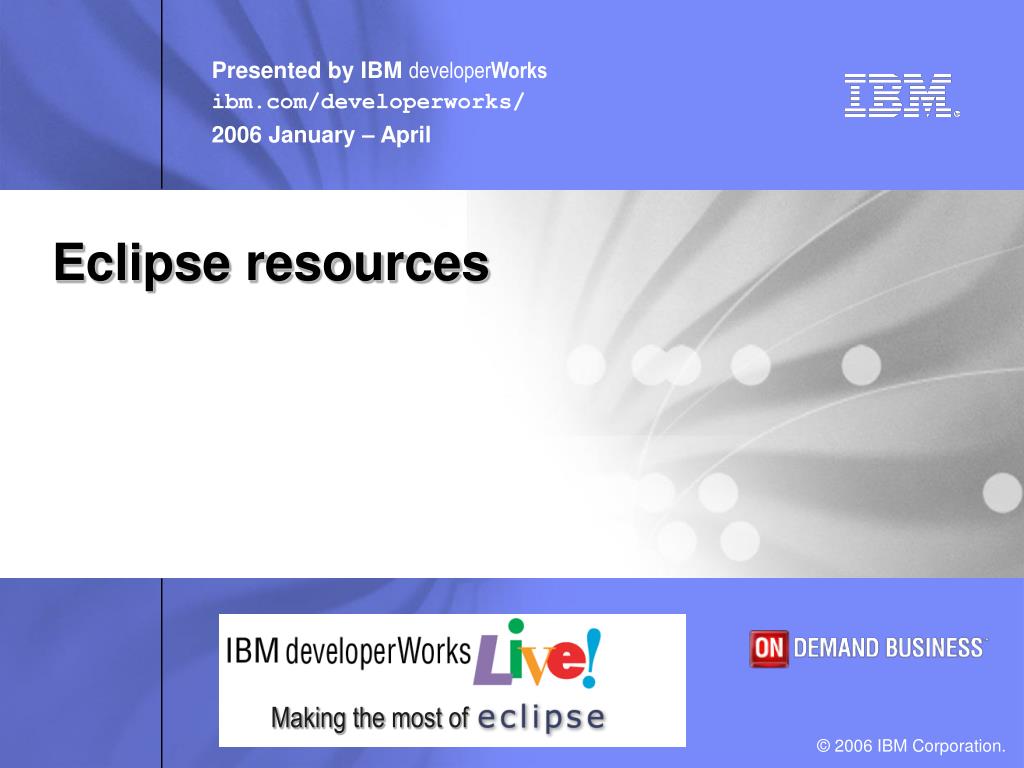 Presented by IBM developerWorks
ibm.com/developerworks/
2006 January – April

IBM

Eclipse resources

IBM developerWorks Live!
Making the most of eclipse

ON DEMAND BUSINESS

© 2006 IBM Corporation.